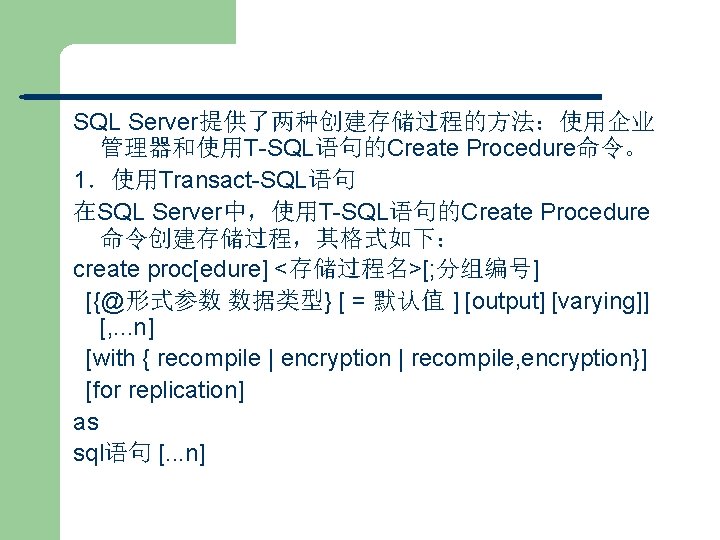 SQL Server提供了两种创建存储过程的方法：使用企业管理器和使用T-SQL语句的Create Procedure命令。

1．使用Transact-SQL语句

在SQL Server中，使用T-SQL语句的Create Procedure命令创建存储过程，其格式如下：

create proc[edure] <存储过程名>[;分组编号]

[{@形式参数 数据类型} [ = 默认值 ] [output] [varying]] [,...n]

[with { recompile | encryption | recompile,encryption}]

[for replication]

as

sql语句 [...n]